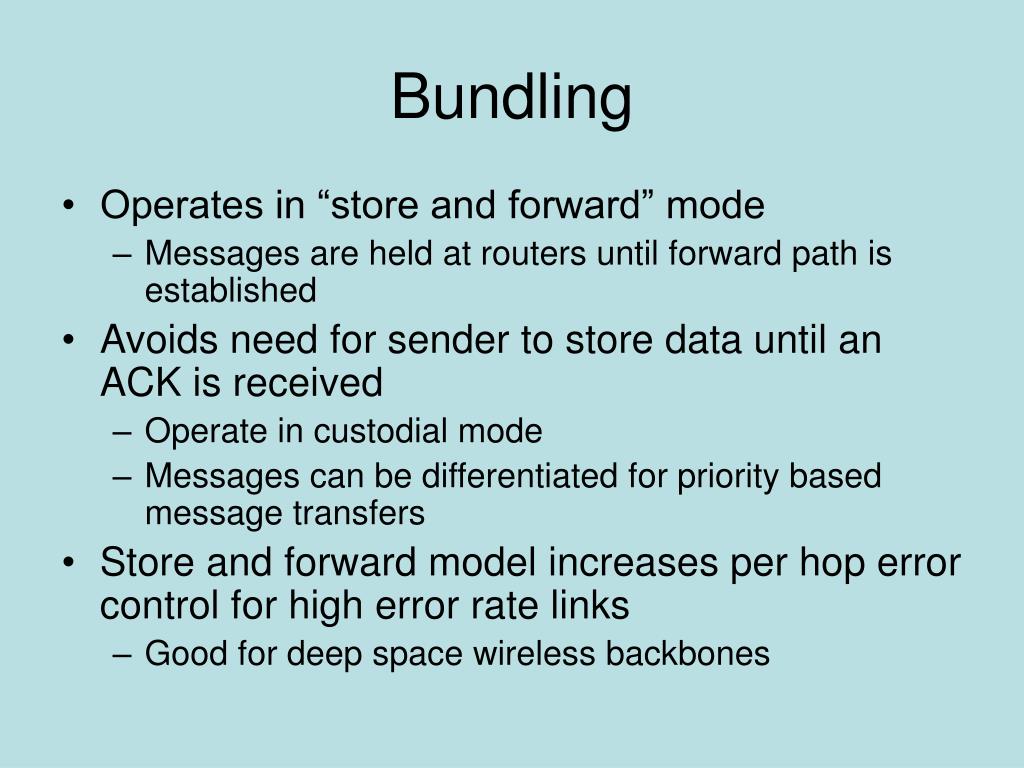 Bundling

• Operates in “store and forward” mode
– Messages are held at routers until forward path is established
• Avoids need for sender to store data until an ACK is received
– Operate in custodial mode
– Messages can be differentiated for priority based message transfers
• Store and forward model increases per hop error control for high error rate links
– Good for deep space wireless backbones